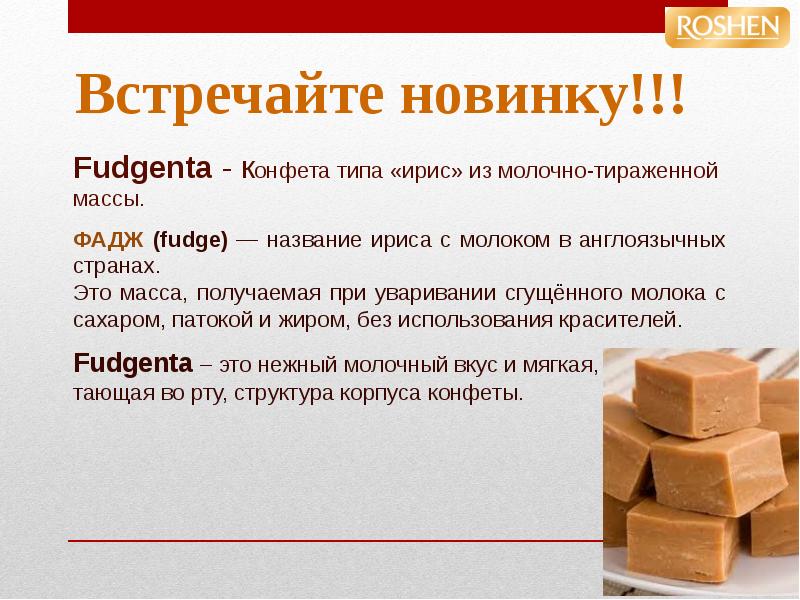 ROSHEN

Встречайте новинку!!!

Fudgenta - Конфета типа «ирис» из молочно-тираженной массы.

ФАДЖ (fudge) — название ириса с молоком в англоязычных странах.
Это масса, получаемая при уваривании сгущённого молока с сахаром, патокой и жиром, без использования красителей.

Fudgenta – это нежный молочный вкус и мягкая, тающая во рту, структура корпуса конфеты.